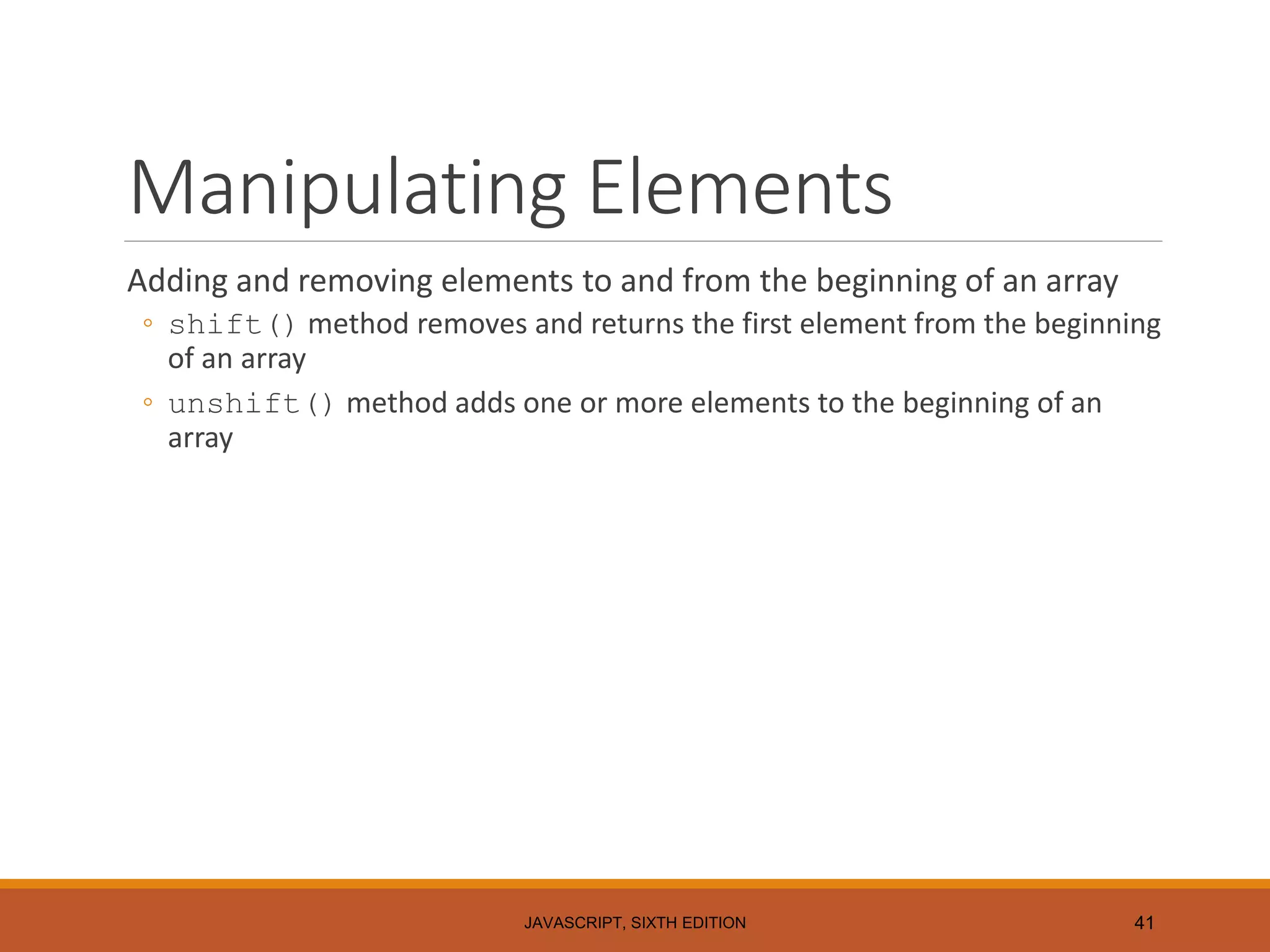 Manipulating Elements

Adding and removing elements to and from the beginning of an array

◦ shift() method removes and returns the first element from the beginning of an array

◦ unshift() method adds one or more elements to the beginning of an array

JAVASCRIPT, SIXTH EDITION

41